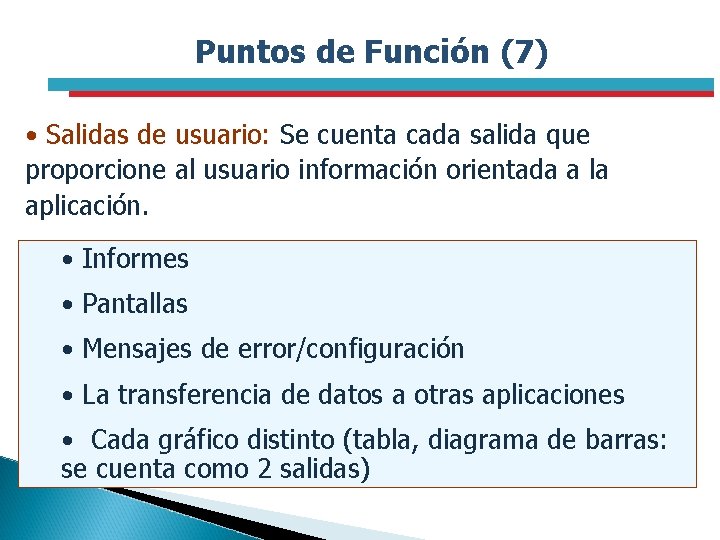 Puntos de Función (7)

• Salidas de usuario: Se cuenta cada salida que proporcione al usuario información orientada a la aplicación.

• Informes

• Pantallas

• Mensajes de error/configuración

• La transferencia de datos a otras aplicaciones

• Cada gráfico distinto (tabla, diagrama de barras: se cuenta como 2 salidas)